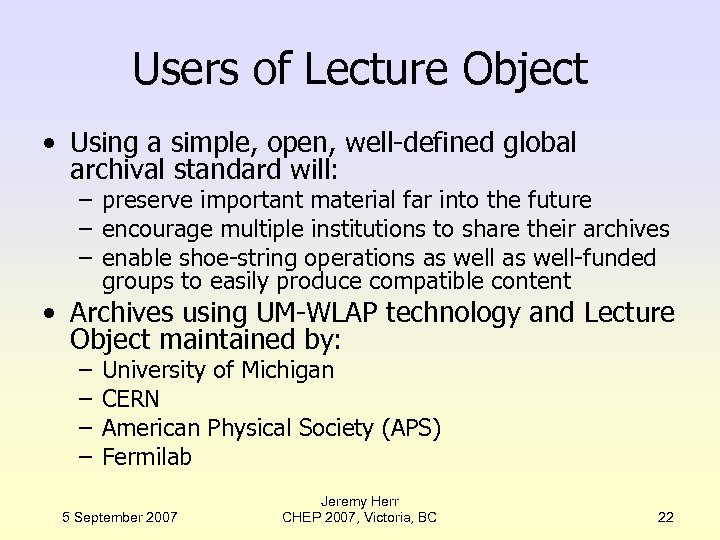 Users of Lecture Object

• Using a simple, open, well-defined global archival standard will:
– preserve important material far into the future
– encourage multiple institutions to share their archives
– enable shoe-string operations as well as well-funded groups to easily produce compatible content

• Archives using UM-WLAP technology and Lecture Object maintained by:
– University of Michigan
– CERN
– American Physical Society (APS)
– Fermilab

5 September 2007

Jeremy Herr
CHEP 2007, Victoria, BC

22